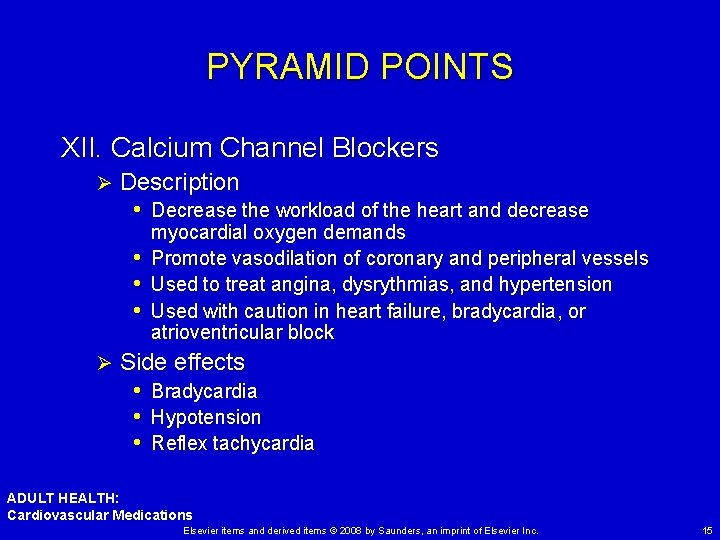 PYRAMID POINTS

XII. Calcium Channel Blockers

➢ Description

• Decrease the workload of the heart and decrease myocardial oxygen demands
• Promote vasodilation of coronary and peripheral vessels
• Used to treat angina, dysrythmias, and hypertension
• Used with caution in heart failure, bradycardia, or atrioventricular block

➢ Side effects

• Bradycardia
• Hypotension
• Reflex tachycardia

ADULT HEALTH:
Cardiovascular Medications

Elsevier items and derived items © 2008 by Saunders, an imprint of Elsevier Inc.

15